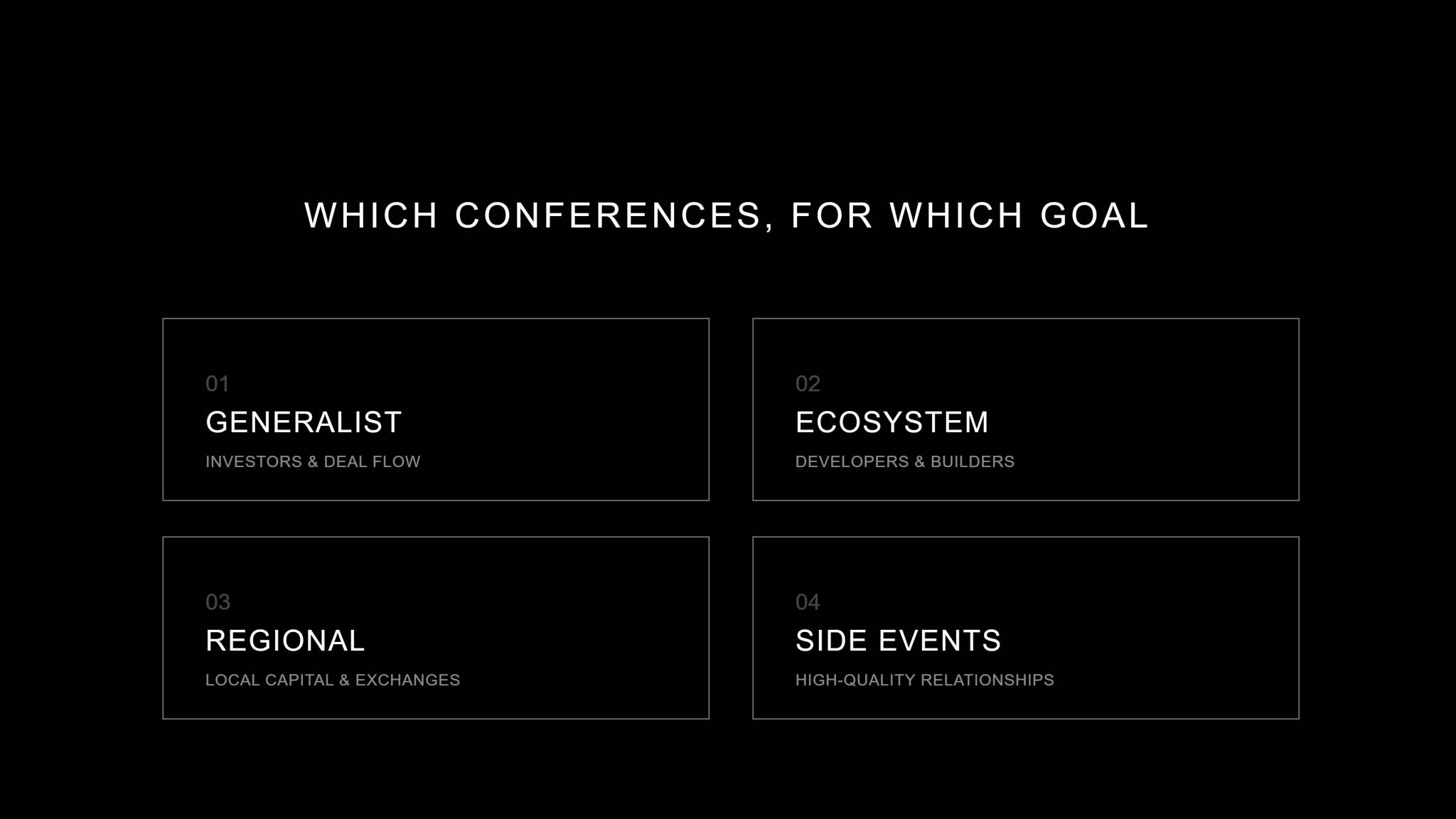 WHICH CONFERENCES, FOR WHICH GOAL

01
GENERALIST
INVESTORS & DEAL FLOW

02
ECOSYSTEM
DEVELOPERS & BUILDERS

03
REGIONAL
LOCAL CAPITAL & EXCHANGES

04
SIDE EVENTS
HIGH-QUALITY RELATIONSHIPS